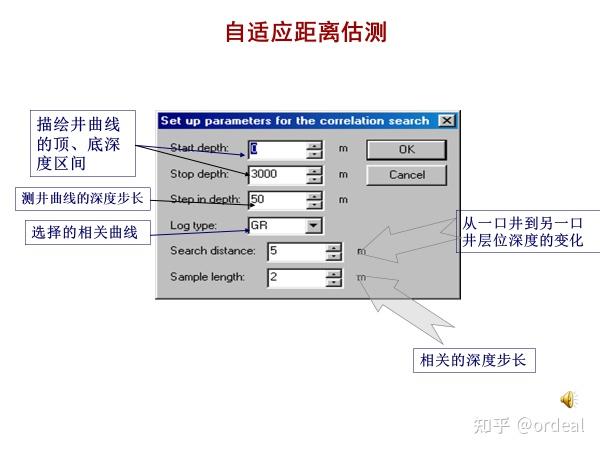 自适应距离估测

描绘井曲线的顶、底深度区间

测井曲线的深度步长

选择的相关曲线

Set up parameters for the correlation search

Start depth: 0 m

Stop depth: 3000 m

Step in depth: 50 m

Log type: GR

Search distance: 5 m

Sample length: 2 m

OK

Cancel

从一口井到另一口井层位深度的变化

相关的深度步长

知乎 @ordeal